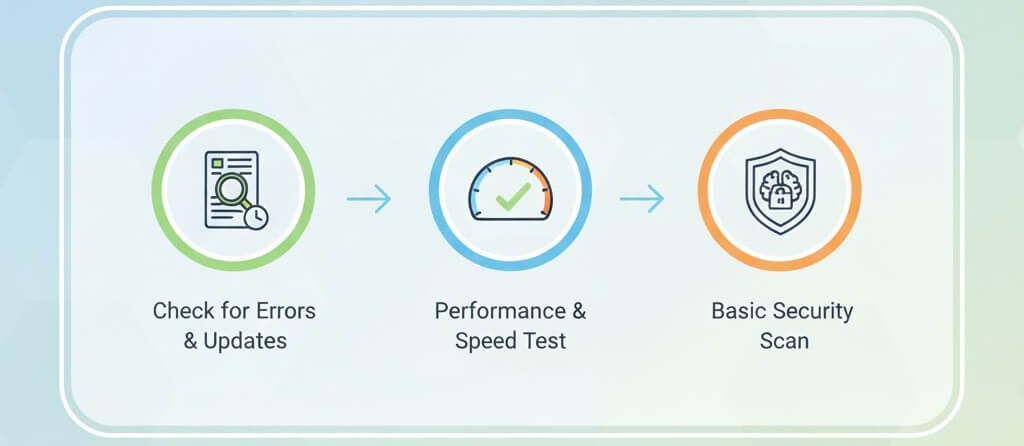 Check for Errors & Updates

Performance & Speed Test

Basic Security Scan